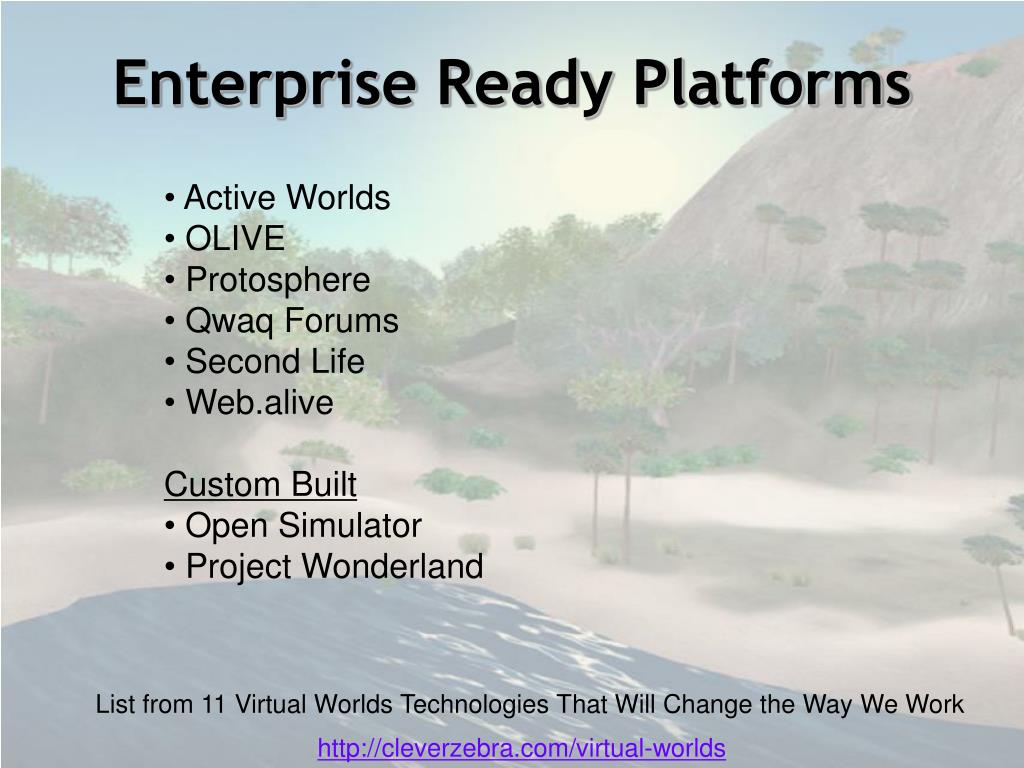 Enterprise Ready Platforms

• Active Worlds
• OLIVE
• Protosphere
• Qwaq Forums
• Second Life
• Web.alive

Custom Built
• Open Simulator
• Project Wonderland

List from 11 Virtual Worlds Technologies That Will Change the Way We Work
http://cleverzebra.com/virtual-worlds